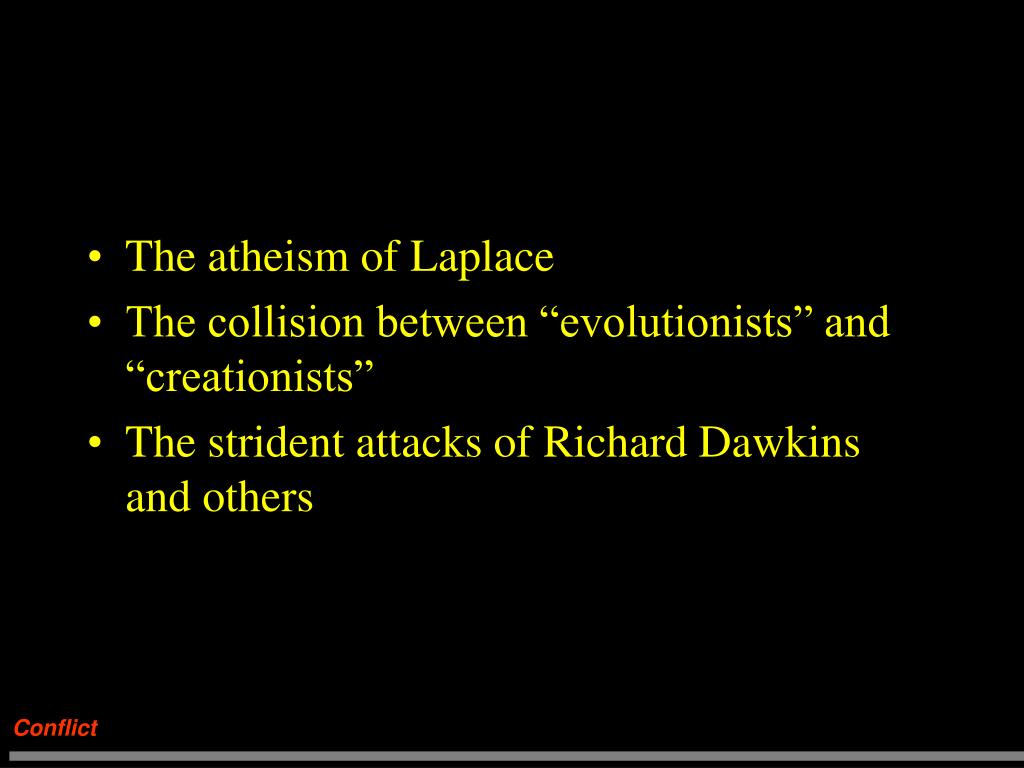 • The atheism of Laplace
• The collision between “evolutionists” and “creationists”
• The strident attacks of Richard Dawkins and others

Conflict